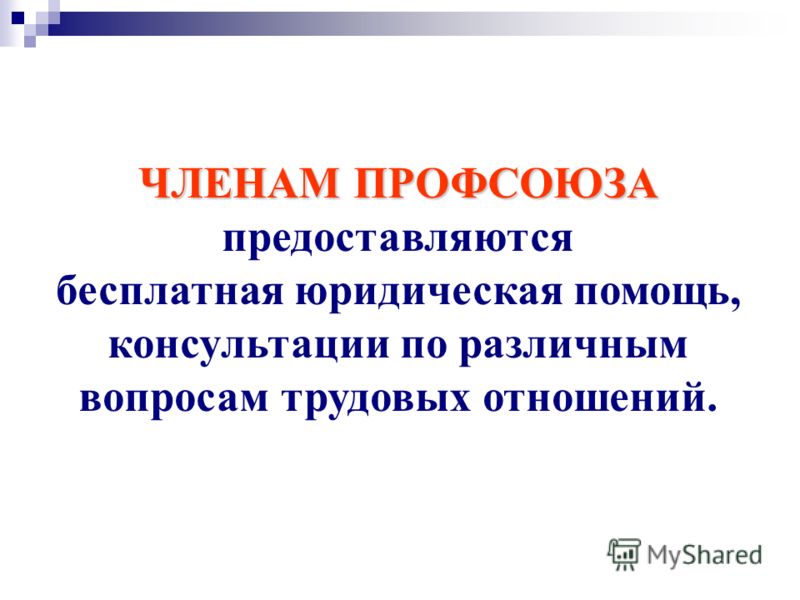 ЧЛЕНАМ ПРОФСОЮЗА предоставляются бесплатная юридическая помощь, консультации по различным вопросам трудовых отношений.

MyShared